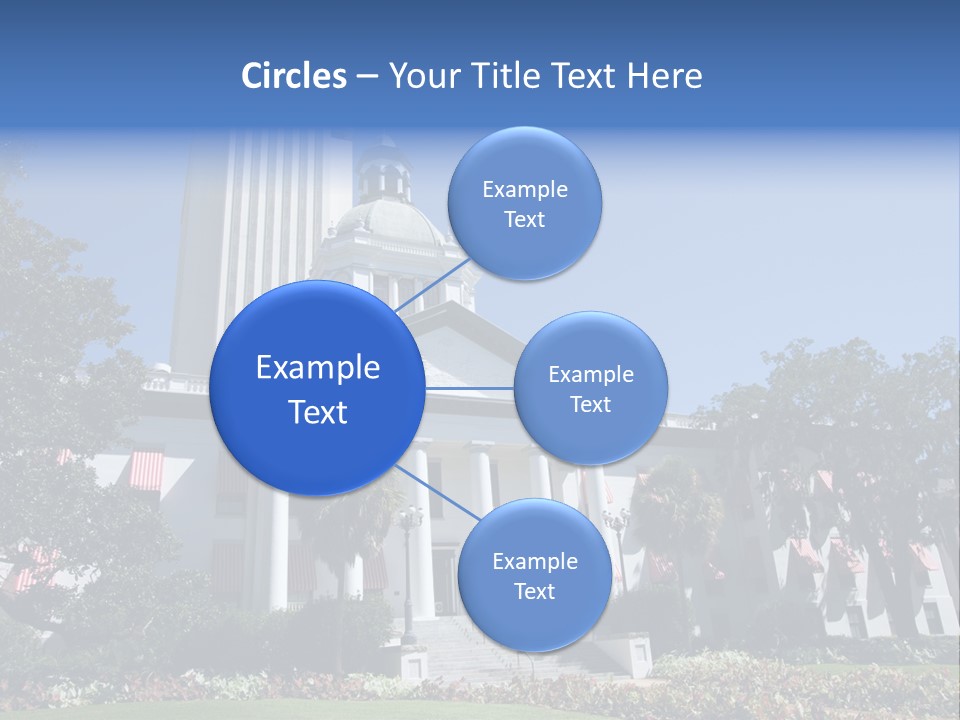 Circles – Your Title Text Here

Example Text

Example Text

Example Text

Example Text